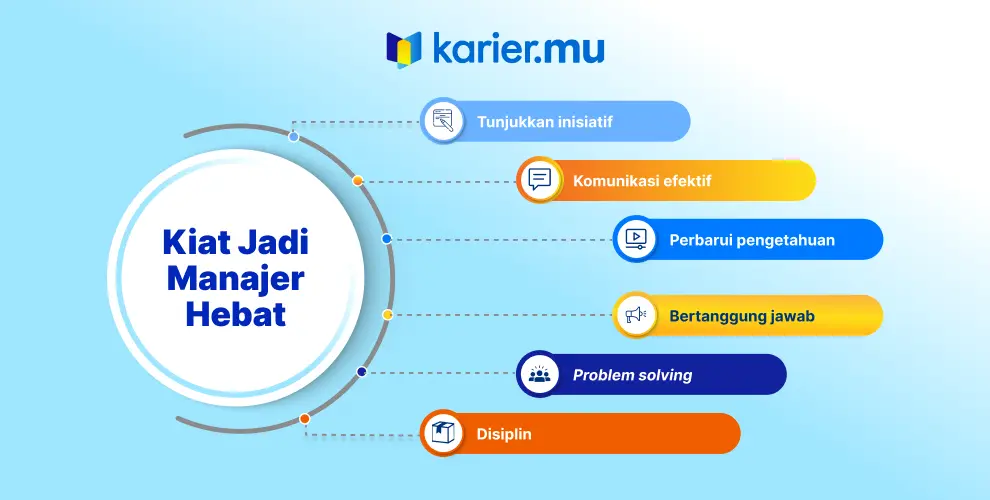 karier.mu

Kiat Jadi Manajer Hebat

Tunjukkan inisiatif

Komunikasi efektif

Perbarui pengetahuan

Bertanggung jawab

Problem solving

Disiplin